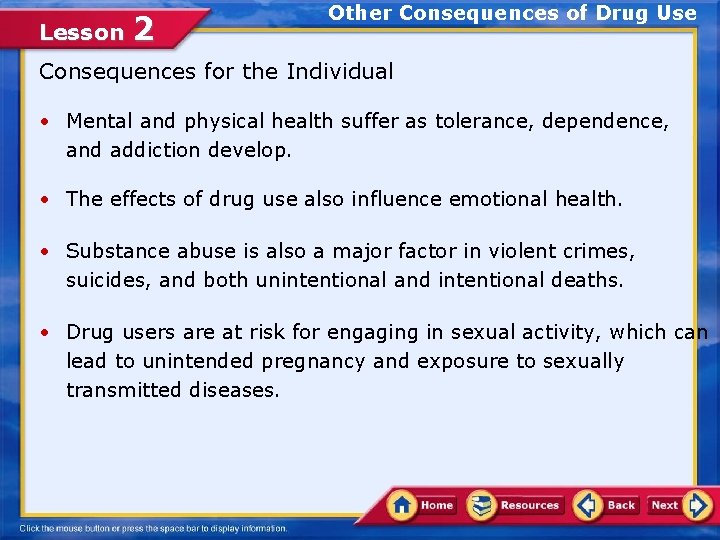 Lesson 2

Other Consequences of Drug Use

Consequences for the Individual

• Mental and physical health suffer as tolerance, dependence, and addiction develop.

• The effects of drug use also influence emotional health.

• Substance abuse is also a major factor in violent crimes, suicides, and both unintentional and intentional deaths.

• Drug users are at risk for engaging in sexual activity, which can lead to unintended pregnancy and exposure to sexually transmitted diseases.

Home Resources Back Next

Click the mouse button or press the space bar to display information.